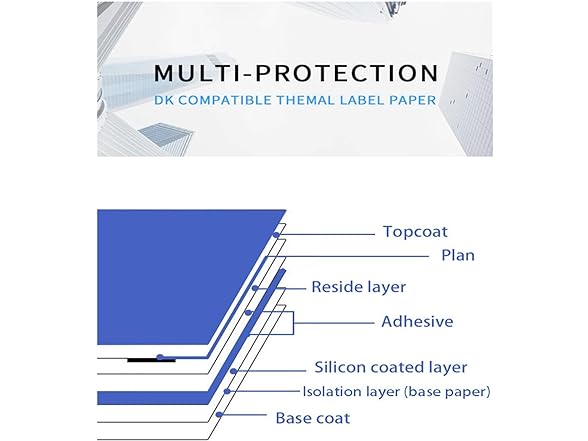 MULTI-PROTECTION
DK COMPATIBLE THEMAL LABEL PAPER

Topcoat
Plan
Reside layer
Adhesive
Silicon coated layer
Isolation layer (base paper)
Base coat